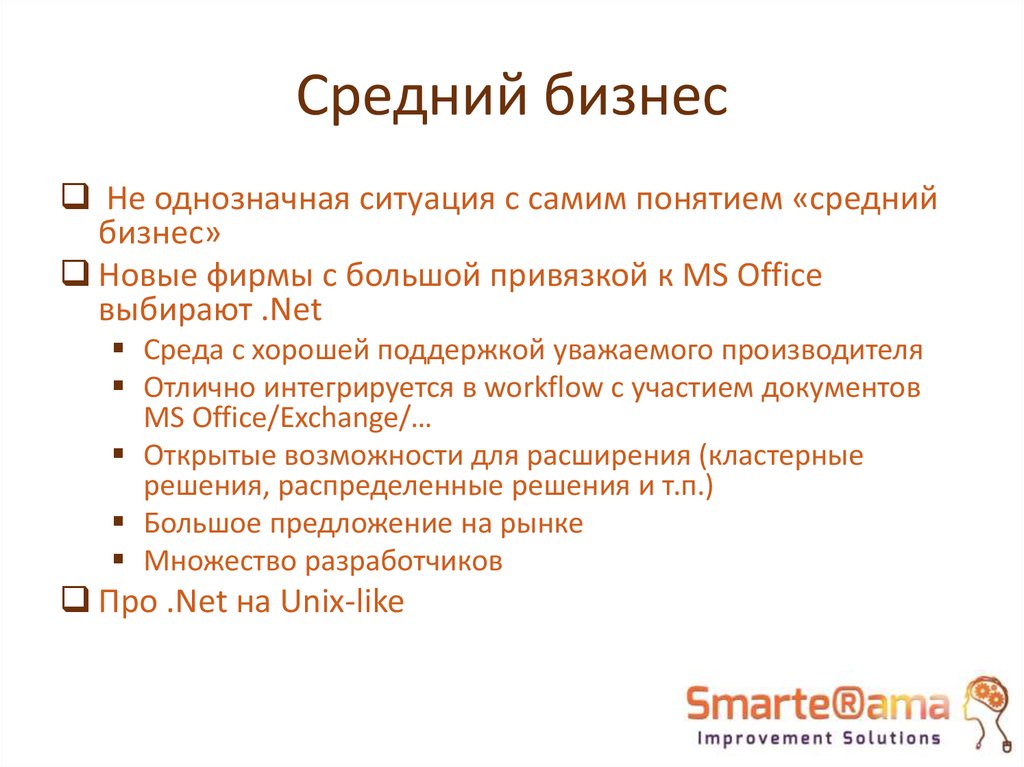 Средний бизнес

❑ Не однозначная ситуация с самим понятием «средний бизнес»

❑ Новые фирмы с большой привязкой к MS Office выбирают .Net

▪ Среда с хорошей поддержкой уважаемого производителя

▪ Отлично интегрируется в workflow с участием документов MS Office/Exchange/…

▪ Открытые возможности для расширения (кластерные решения, распределенные решения и т.п.)

▪ Большое предложение на рынке

▪ Множество разработчиков

❑ Про .Net на Unix-like

Smarte®ama
Improvement Solutions